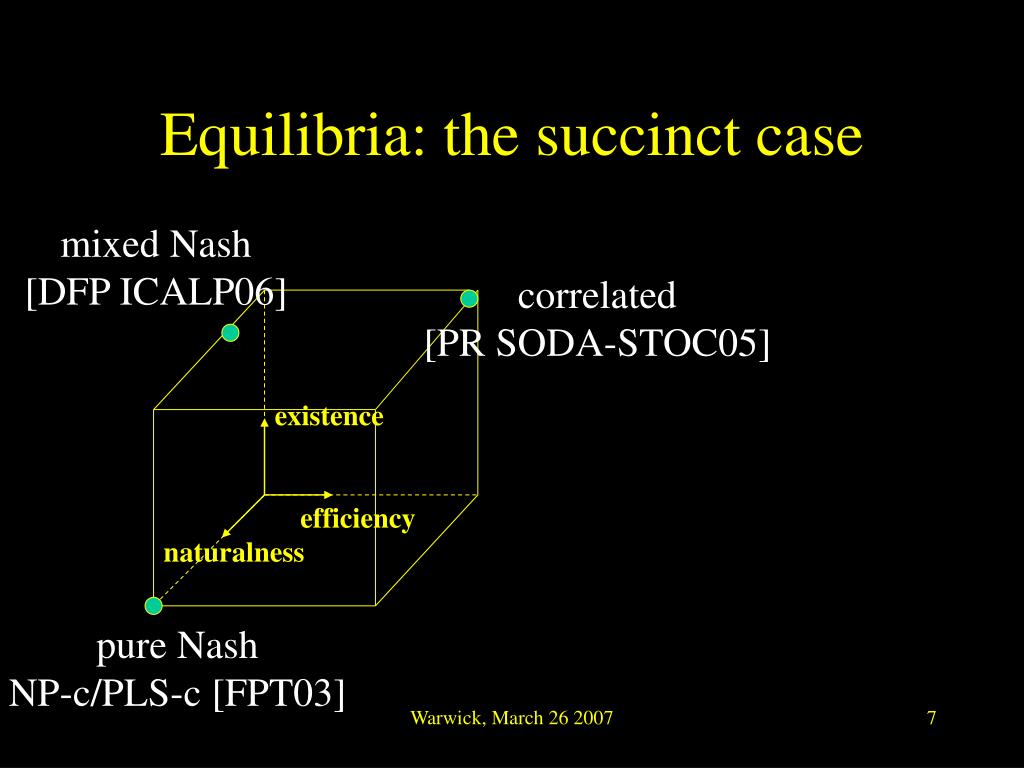 Equilibria: the succinct case

mixed Nash
[DFP ICALP06]

correlated
[PR SODA-STOC05]

existence

efficiency

naturalness

pure Nash
NP-c/PLS-c [FPT03]

Warwick, March 26 2007

7